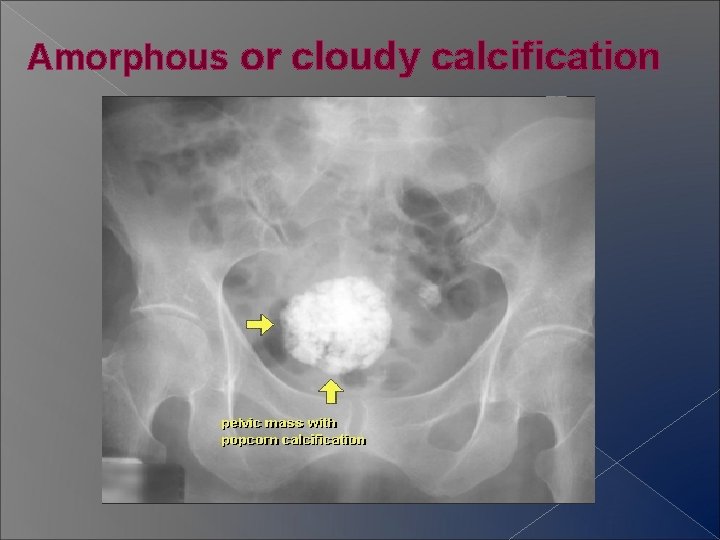 Amorphous or cloudy calcification

pelvic mass with
popcorn calcification